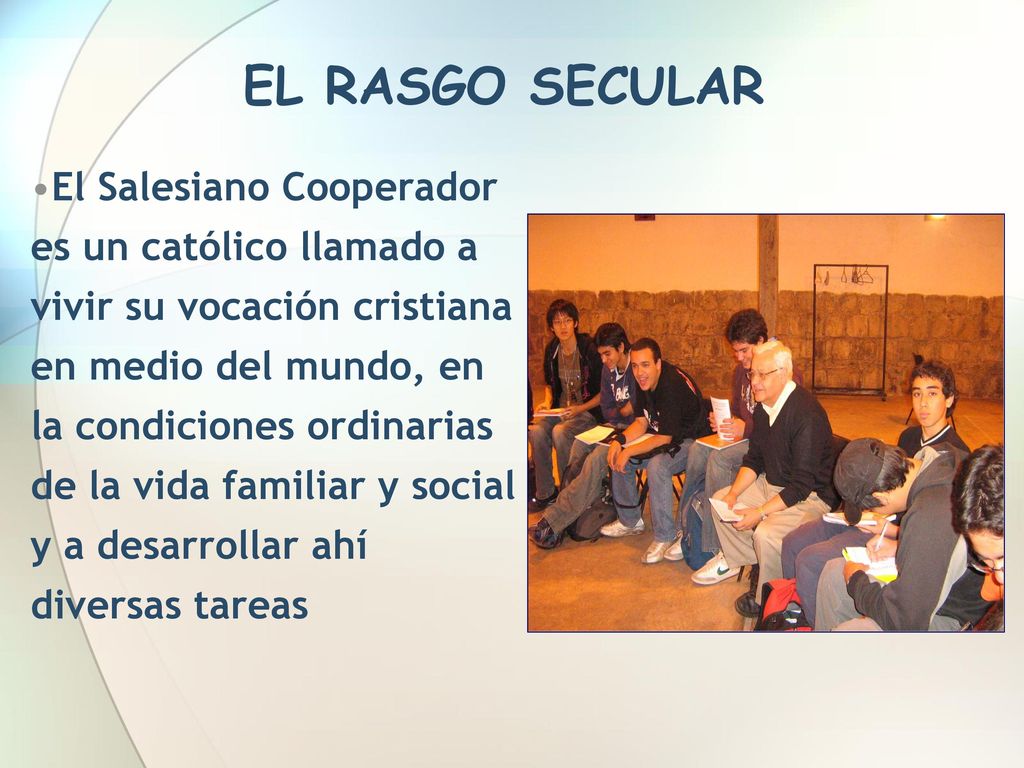 EL RASGO SECULAR

•El Salesiano Cooperador es un católico llamado a vivir su vocación cristiana en medio del mundo, en la condiciones ordinarias de la vida familiar y social y a desarrollar ahí diversas tareas